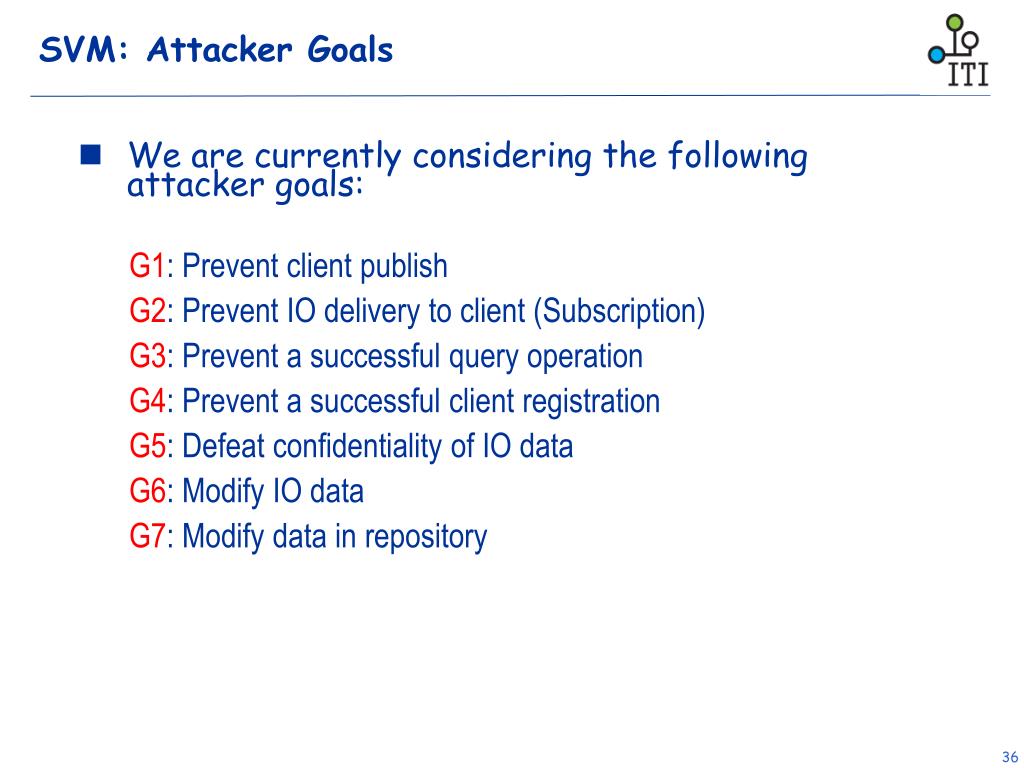 SVM: Attacker Goals

ITI

We are currently considering the following attacker goals:

G1: Prevent client publish
G2: Prevent IO delivery to client (Subscription)
G3: Prevent a successful query operation
G4: Prevent a successful client registration
G5: Defeat confidentiality of IO data
G6: Modify IO data
G7: Modify data in repository

36